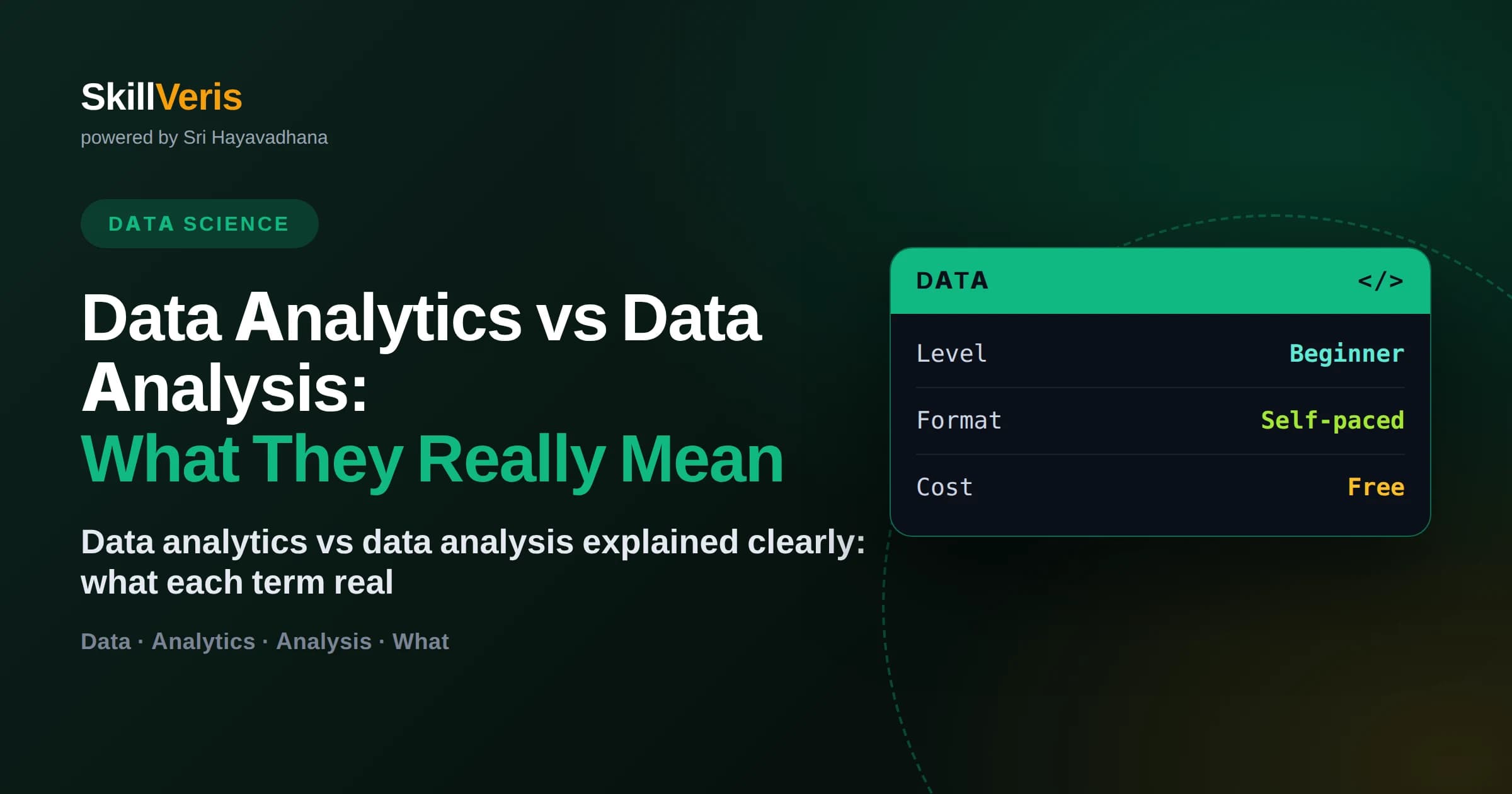 SkillVeris
powered by Sri Hayavadhana

DATA SCIENCE

Data Analytics vs Data Analysis:
What They Really Mean

Data analytics vs data analysis explained clearly: what each term real

Data · Analytics · Analysis · What

DATA </>

| Level | Beginner |
|---|---|
| Format | Self-paced |
| Cost | Free |